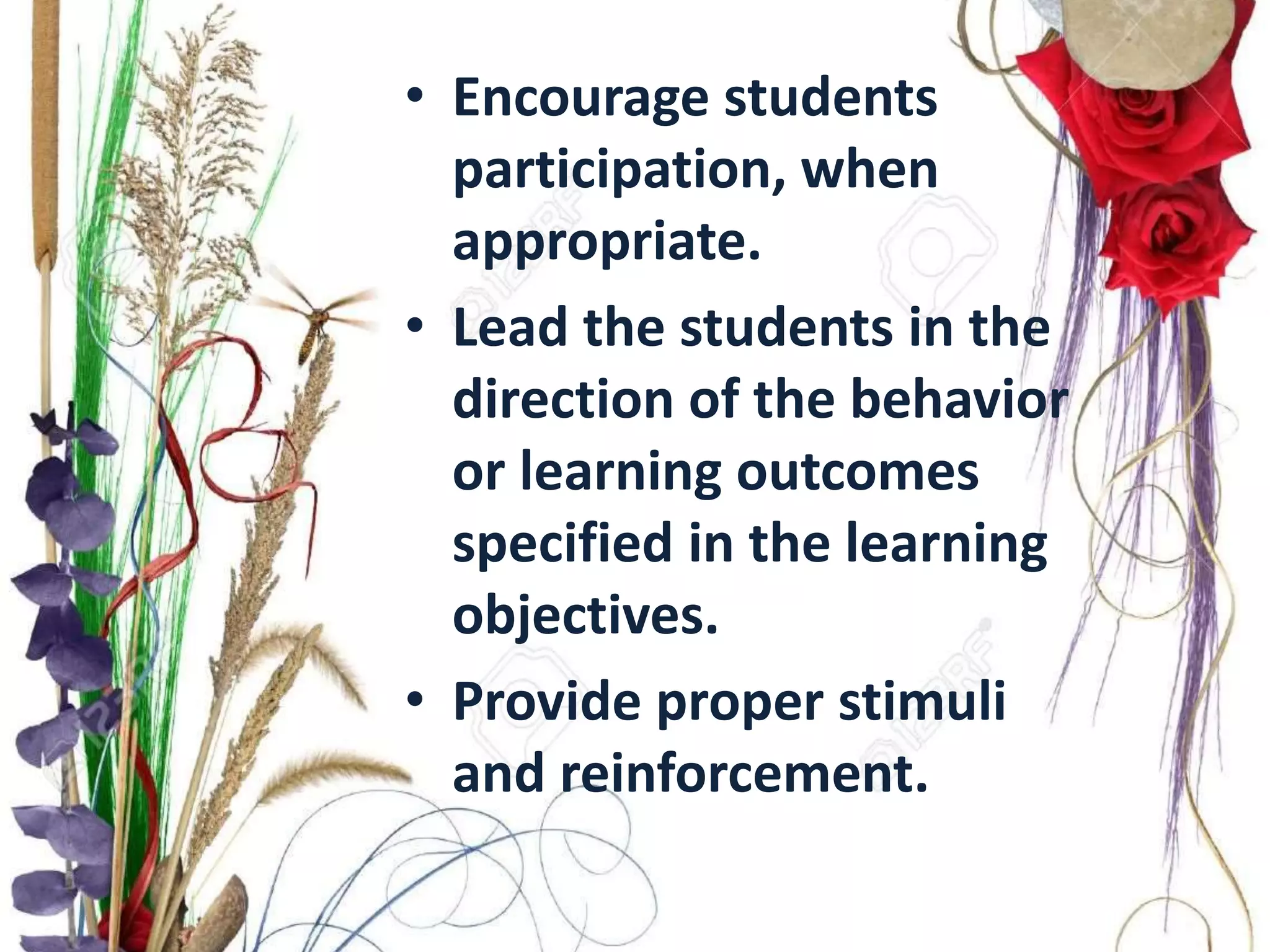 • Encourage students participation, when appropriate.

• Lead the students in the direction of the behavior or learning outcomes specified in the learning objectives.

• Provide proper stimuli and reinforcement.